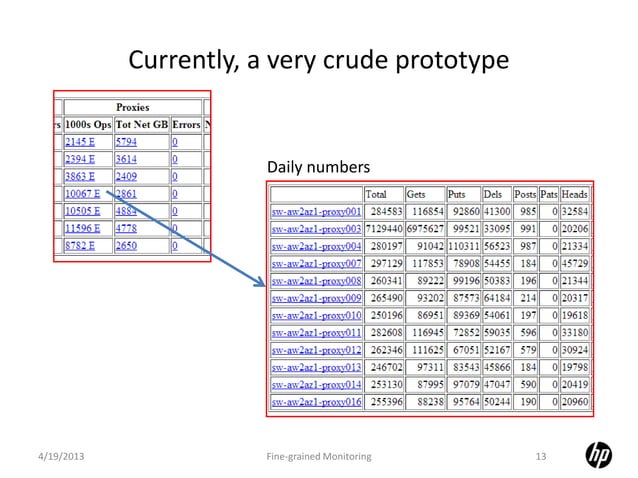 Currently, a very crude prototype

| Proxies | | |
|---|---|---|
| 1000s Ops | Tot Net GB | Errors |
| 2145 E | 5794 | 0 |
| 2394 E | 3614 | 0 |
| 3863 E | 2409 | 0 |
| 10067 E | 2861 | 0 |
| 10505 E | 4884 | 0 |
| 11596 E | 4778 | 0 |
| 8782 E | 2650 | 0 |

Daily numbers

| | Total | Gets | Puts | Dels | Posts | Pats | Heads |
|---|---|---|---|---|---|---|---|
| sw-aw2az1-proxy001 | 284583 | 116854 | 92860 | 41300 | 985 | 0 | 32584 |
| sw-aw2az1-proxy003 | 7129440 | 6975627 | 99521 | 33095 | 991 | 0 | 20206 |
| sw-aw2az1-proxy004 | 280197 | 91042 | 110311 | 56523 | 987 | 0 | 21334 |
| sw-aw2az1-proxy007 | 297129 | 117853 | 78908 | 54455 | 184 | 0 | 45729 |
| sw-aw2az1-proxy008 | 260341 | 89222 | 99196 | 50383 | 196 | 0 | 21344 |
| sw-aw2az1-proxy009 | 265490 | 93202 | 87573 | 64184 | 214 | 0 | 20317 |
| sw-aw2az1-proxy010 | 250196 | 86951 | 89369 | 54061 | 197 | 0 | 19618 |
| sw-aw2az1-proxy011 | 282608 | 116945 | 72852 | 59035 | 596 | 0 | 33180 |
| sw-aw2az1-proxy012 | 262346 | 111625 | 67051 | 52167 | 579 | 0 | 30924 |
| sw-aw2az1-proxy013 | 246702 | 97311 | 83543 | 45866 | 184 | 0 | 19798 |
| sw-aw2az1-proxy014 | 253130 | 87995 | 97079 | 47047 | 590 | 0 | 20419 |
| sw-aw2az1-proxy016 | 255396 | 88238 | 95764 | 50244 | 190 | 0 | 20960 |

4/19/2013 Fine-grained Monitoring 13

hp